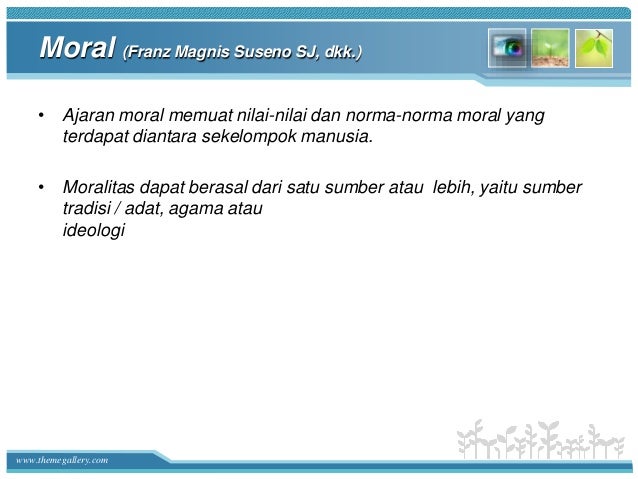 Moral (Franz Magnis Suseno SJ, dkk.)

• Ajaran moral memuat nilai-nilai dan norma-norma moral yang terdapat diantara sekelompok manusia.

• Moralitas dapat berasal dari satu sumber atau lebih, yaitu sumber tradisi / adat, agama atau ideologi

www.themegallery.com